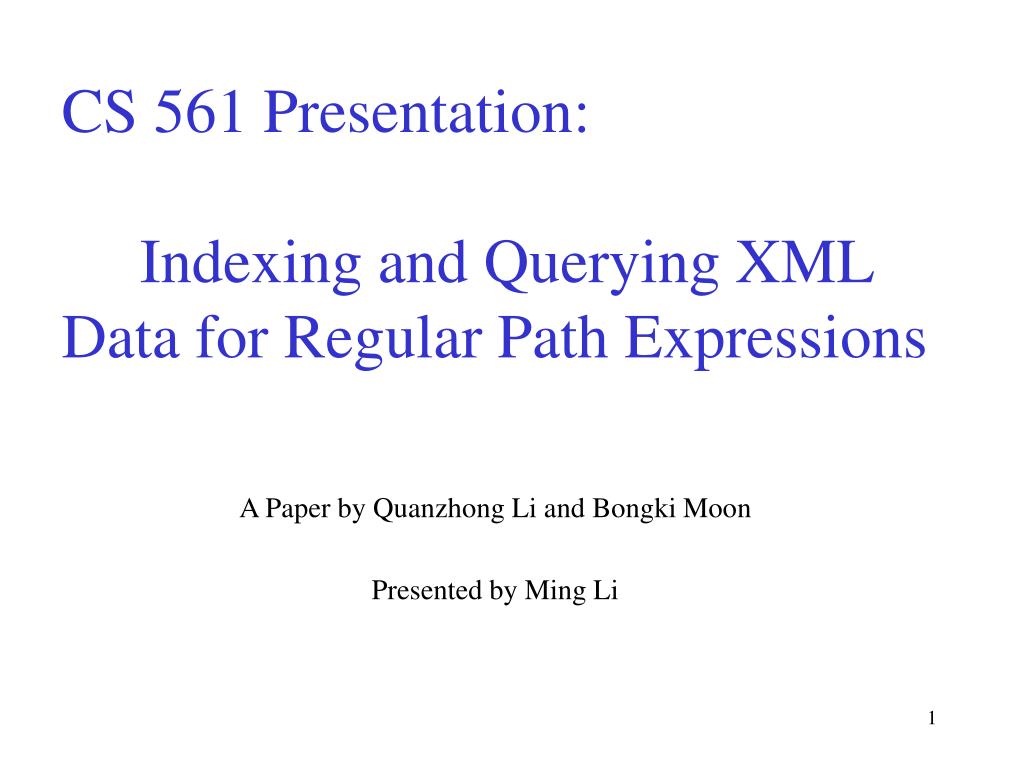 CS 561 Presentation:

Indexing and Querying XML Data for Regular Path Expressions

A Paper by Quanzhong Li and Bongki Moon

Presented by Ming Li

1